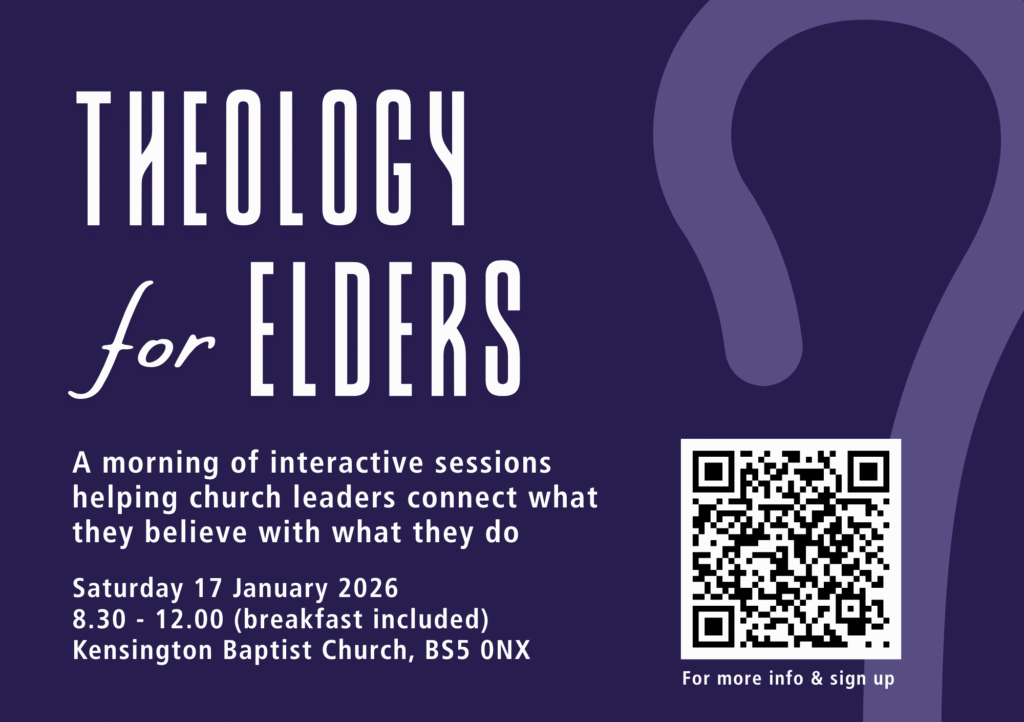 THEOLOGY for ELDERS

A morning of interactive sessions helping church leaders connect what they believe with what they do

Saturday 17 January 2026
8.30 - 12.00 (breakfast included)
Kensington Baptist Church, BS5 0NX

For more info & sign up